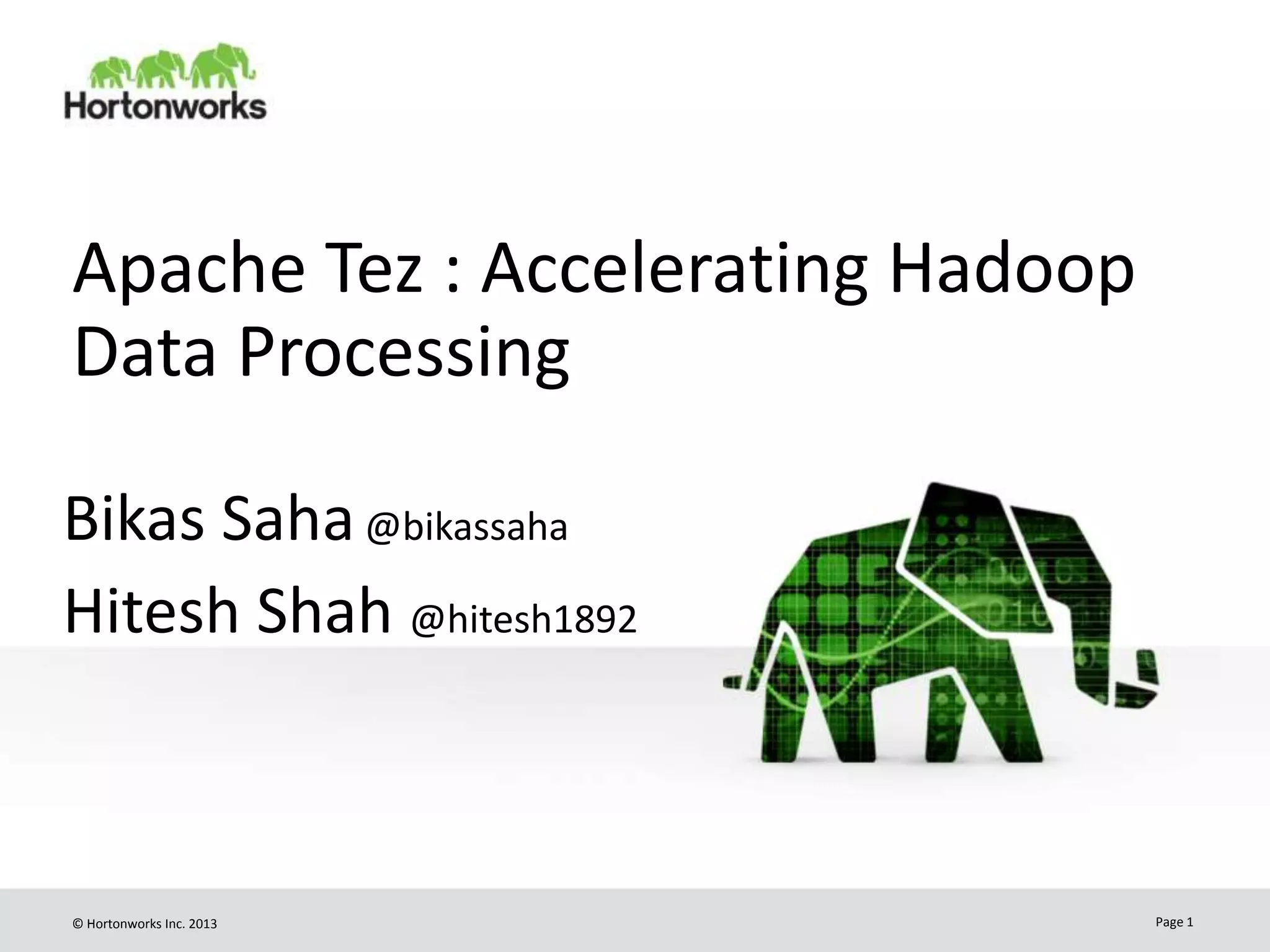 Hortonworks

Apache Tez : Accelerating Hadoop Data Processing

Bikas Saha @bikassaha

Hitesh Shah @hitesh1892

© Hortonworks Inc. 2013

Page 1